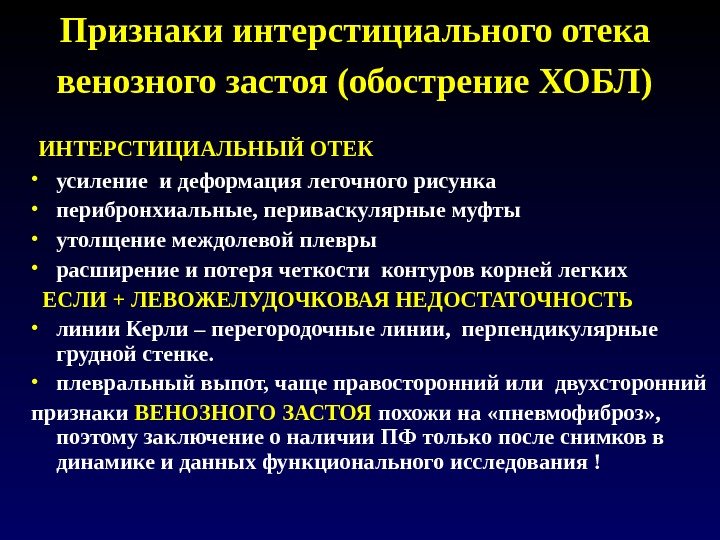 Признаки интерстициального отека венозного застоя (обострение ХОБЛ)

ИНТЕРСТИЦИАЛЬНЫЙ ОТЕК
• усиление и деформация легочного рисунка
• перибронхиальные, периваскулярные муфты
• утолщение междолевой плевры
• расширение и потеря четкости контуров корней легких

ЕСЛИ + ЛЕВОЖЕЛУДОЧКОВАЯ НЕДОСТАТОЧНОСТЬ
• линии Керли – перегородочные линии, перпендикулярные грудной стенке.
• плевральный выпот, чаще правосторонний или двухсторонний

признаки ВЕНОЗНОГО ЗАСТОЯ похожи на «пневмофиброз», поэтому заключение о наличии ПФ только после снимков в динамике и данных функционального исследования !